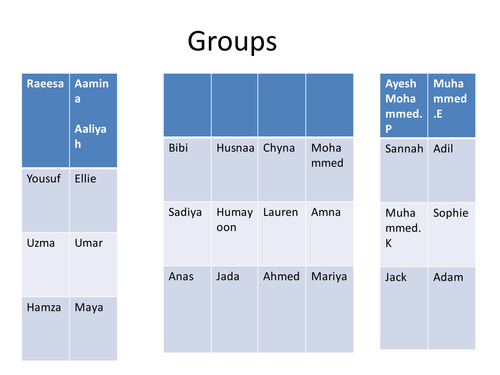 Groups

| Raeesa | Aamina Aaliyah |
|---|---|
| Yousuf | Ellie |
| Uzma | Umar |
| Hamza | Maya |

| | | | |
|---|---|---|---|
| Bibi | Husnaa | Chyna | Mohammed |
| Sadiya | Humayoon | Lauren | Amna |
| Anas | Jada | Ahmed | Mariya |

| Ayesh Mohammed. P | Muhammed .E |
|---|---|
| Sannah | Adil |
| Muhammed. K | Sophie |
| Jack | Adam |